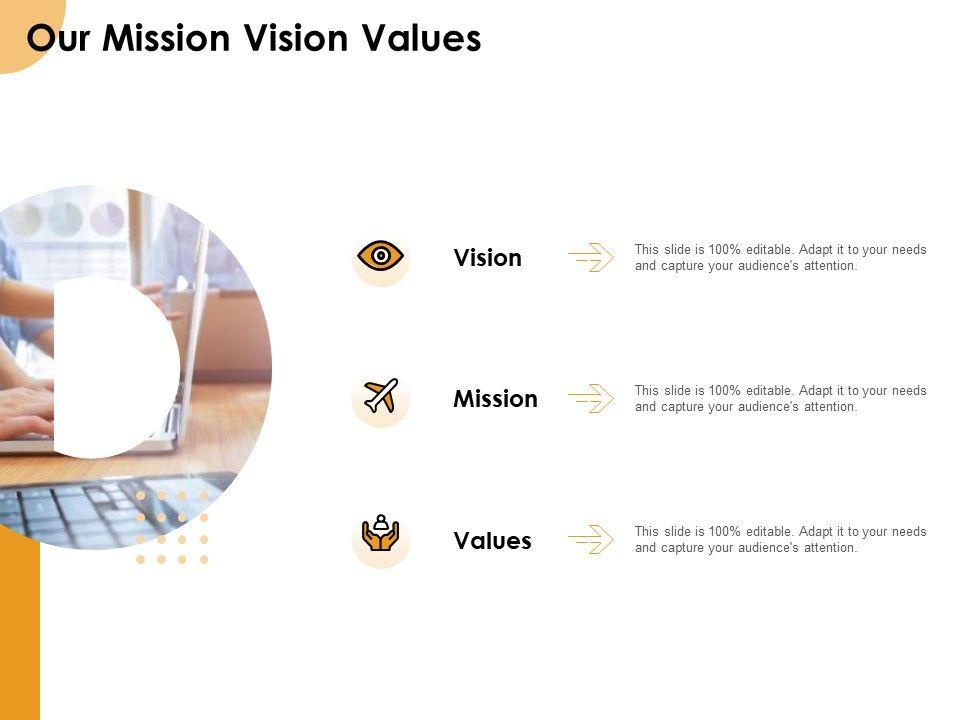 Our Mission Vision Values

Vision

This slide is 100% editable. Adapt it to your needs and capture your audience's attention.

Mission

This slide is 100% editable. Adapt it to your needs and capture your audience's attention.

Values

This slide is 100% editable. Adapt it to your needs and capture your audience's attention.